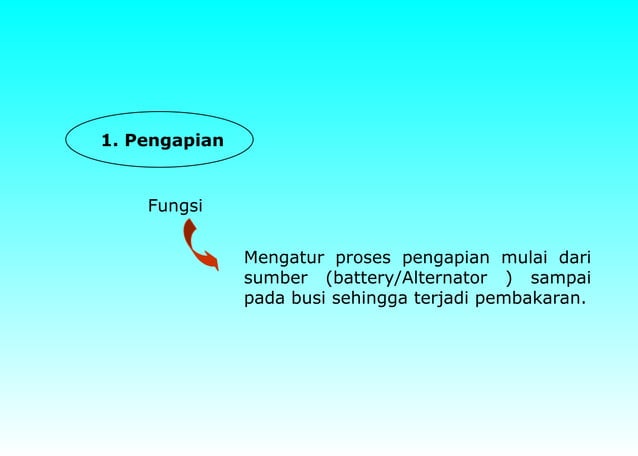 1. Pengapian

Fungsi

Mengatur proses pengapian mulai dari sumber (battery/Alternator ) sampai pada busi sehingga terjadi pembakaran.